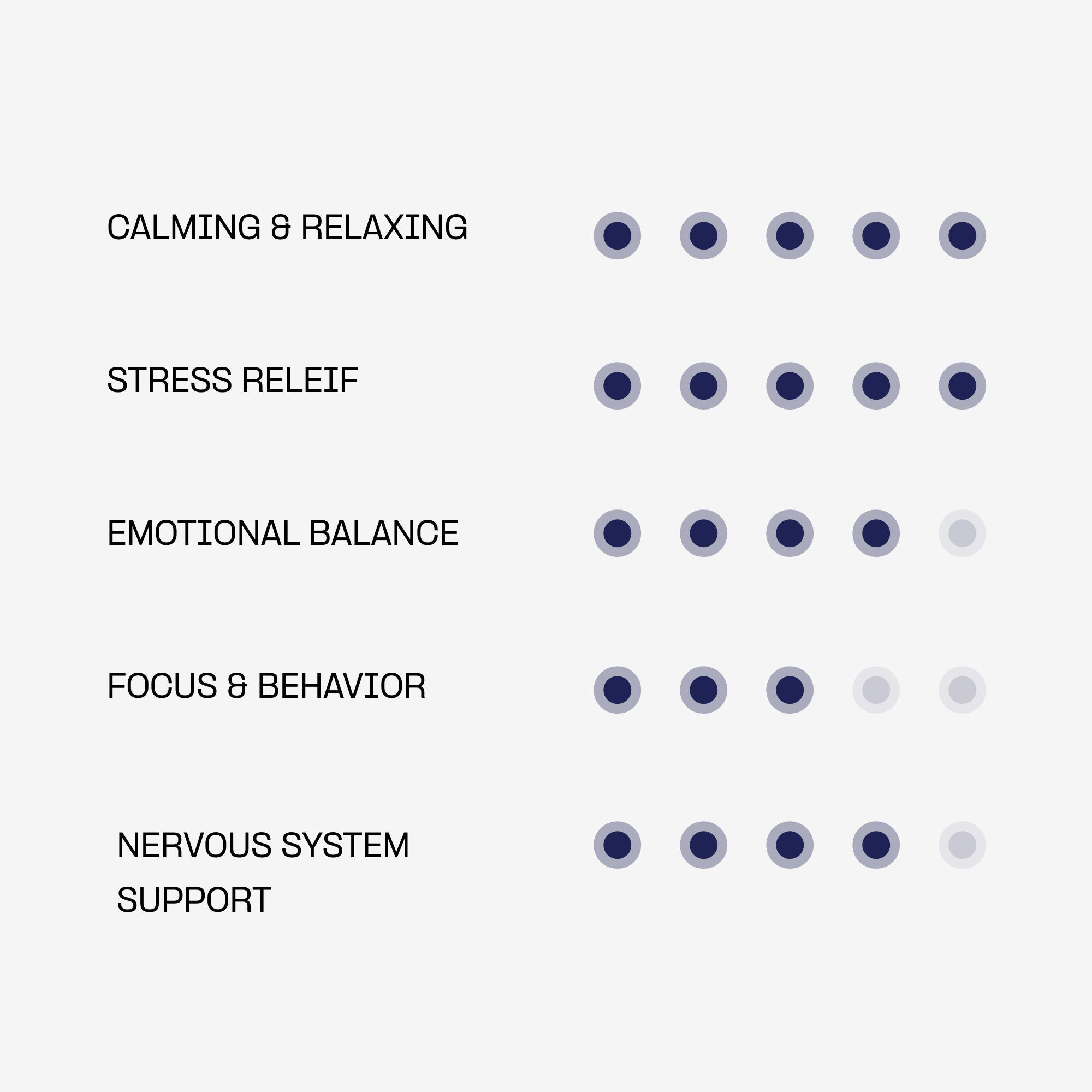 CALMING & RELAXING

STRESS RELEIF

EMOTIONAL BALANCE

FOCUS & BEHAVIOR

NERVOUS SYSTEM SUPPORT